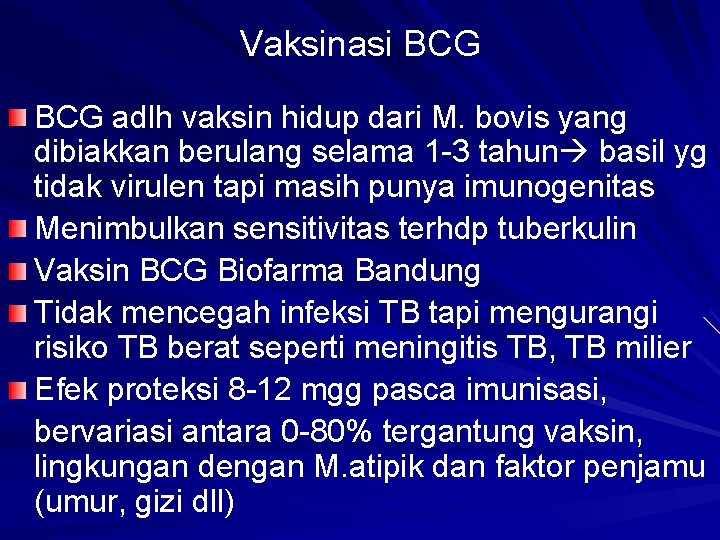 Vaksinasi BCG

BCG adlh vaksin hidup dari M. bovis yang dibiakkan berulang selama 1-3 tahun→ basil yg tidak virulen tapi masih punya imunogenitas

Menimbulkan sensitivitas terhdp tuberkulin

Vaksin BCG Biofarma Bandung

Tidak mencegah infeksi TB tapi mengurangi risiko TB berat seperti meningitis TB, TB milier

Efek proteksi 8-12 mgg pasca imunisasi,

bervariasi antara 0-80% tergantung vaksin, lingkungan dengan M.atipik dan faktor penjamu (umur, gizi dll)